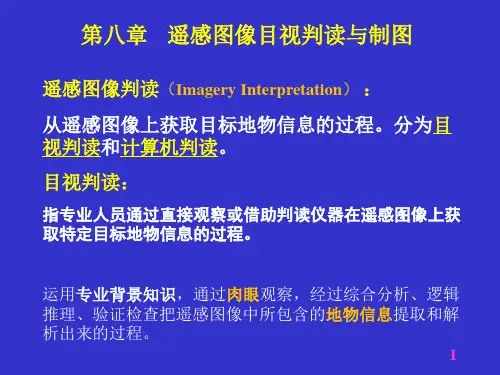 第八章　遥感图像目视判读与制图

遥感图像判读（Imagery Interpretation）：

从遥感图像上获取目标地物信息的过程。分为目视判读和计算机判读。

目视判读：

指专业人员通过直接观察或借助判读仪器在遥感图像上获取特定目标地物信息的过程。

运用专业背景知识，通过肉眼观察，经过综合分析、逻辑推理、验证检查把遥感图像中所包含的地物信息提取和解析出来的过程。

1